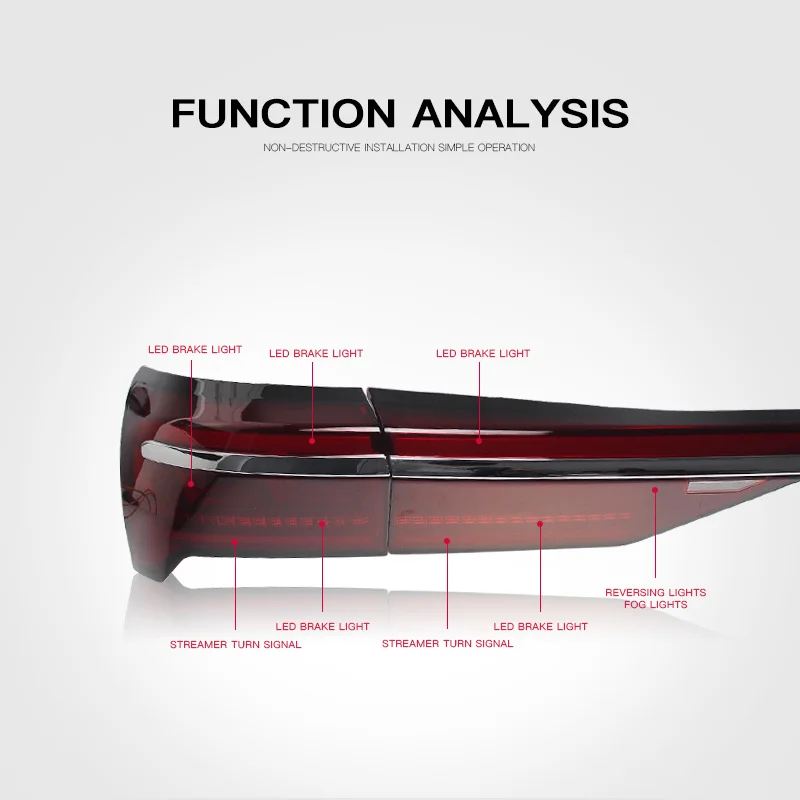 FUNCTION ANALYSIS

NON-DESTRUCTIVE INSTALLATION SIMPLE OPERATION

LED BRAKE LIGHT

LED BRAKE LIGHT

LED BRAKE LIGHT

REVERSING LIGHTS
FOG LIGHTS

LED BRAKE LIGHT

LED BRAKE LIGHT

STREAMER TURN SIGNAL

STREAMER TURN SIGNAL